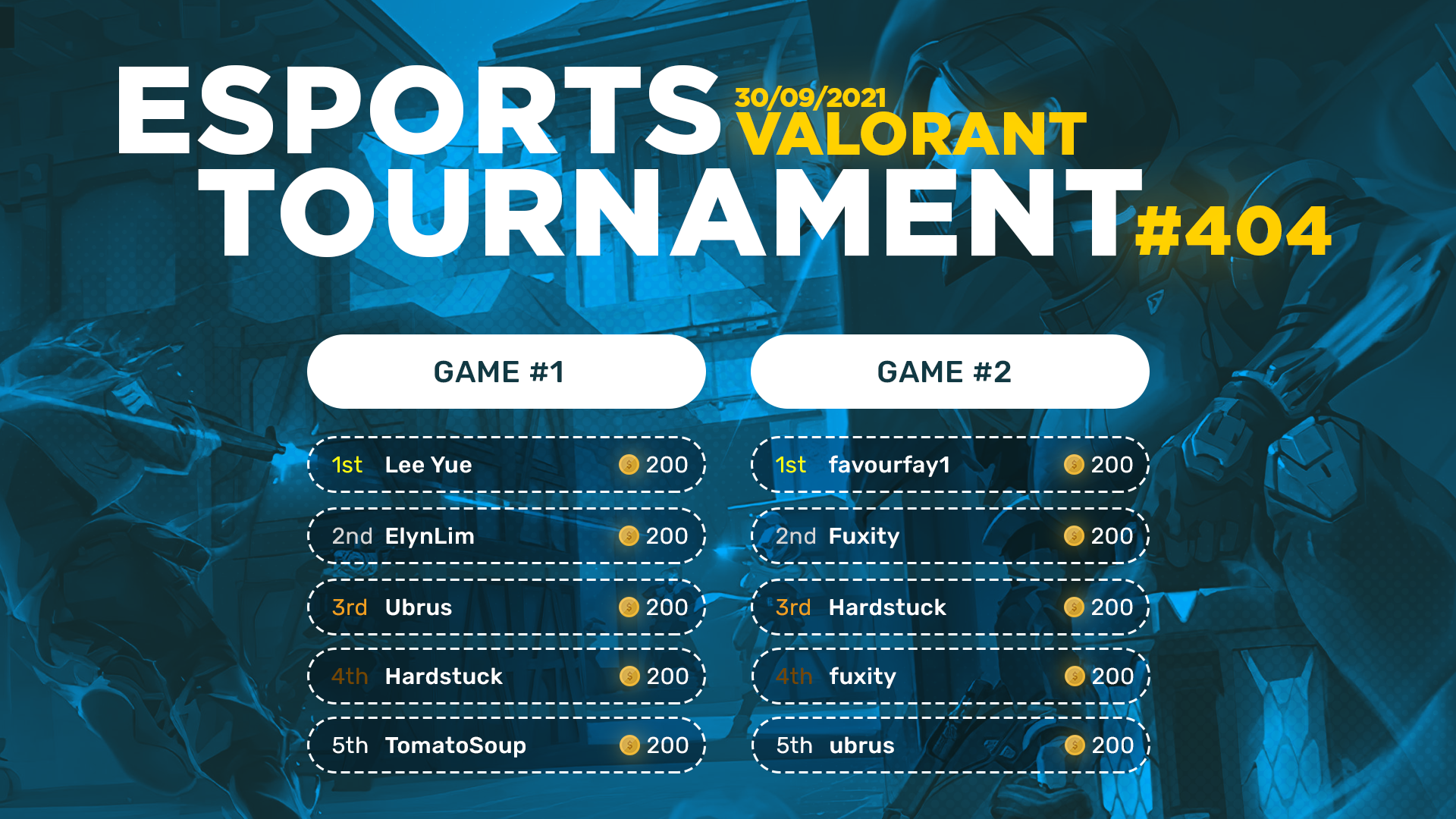 ESPORTS 30/09/2021 VALORANT
TOURNAMENT #404

GAME #1

1st Lee Yue 200
2nd ElynLim 200
3rd Ubrus 200
4th Hardstuck 200
5th TomatoSoup 200

GAME #2

1st favourfay1 200
2nd Fuxity 200
3rd Hardstuck 200
4th fuxity 200
5th ubrus 200